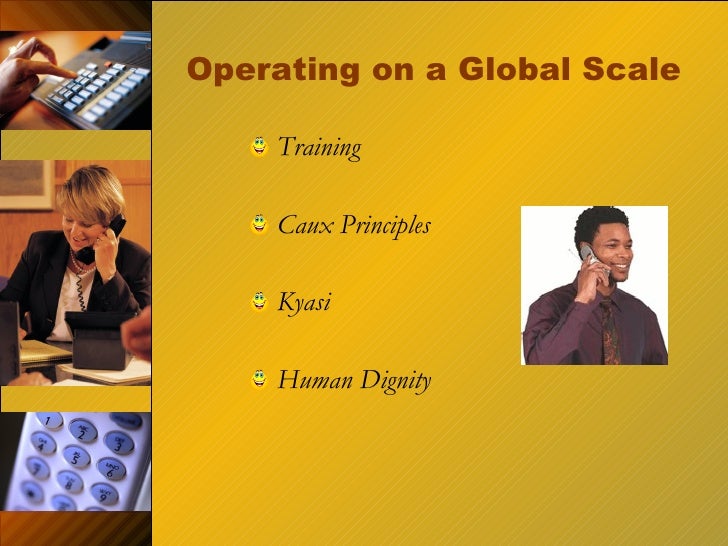 Operating on a Global Scale

Training

Caux Principles

Kyasi

Human Dignity